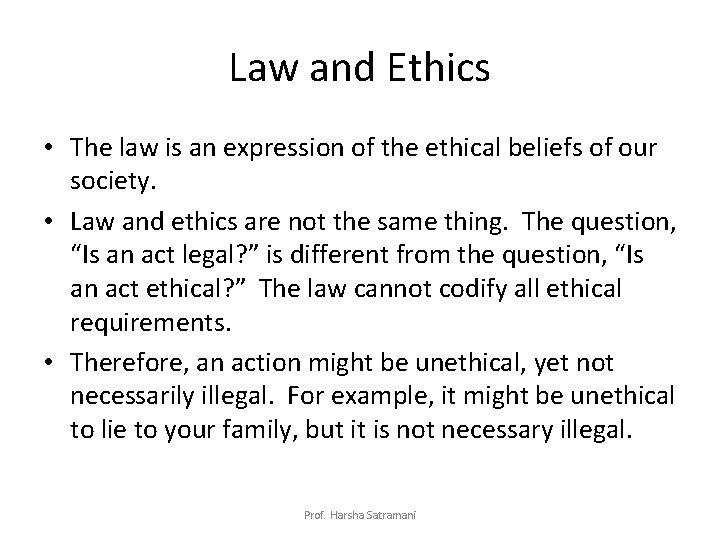 Law and Ethics

• The law is an expression of the ethical beliefs of our society.

• Law and ethics are not the same thing. The question, “Is an act legal?” is different from the question, “Is an act ethical?” The law cannot codify all ethical requirements.

• Therefore, an action might be unethical, yet not necessarily illegal. For example, it might be unethical to lie to your family, but it is not necessary illegal.

Prof. Harsha Satramani